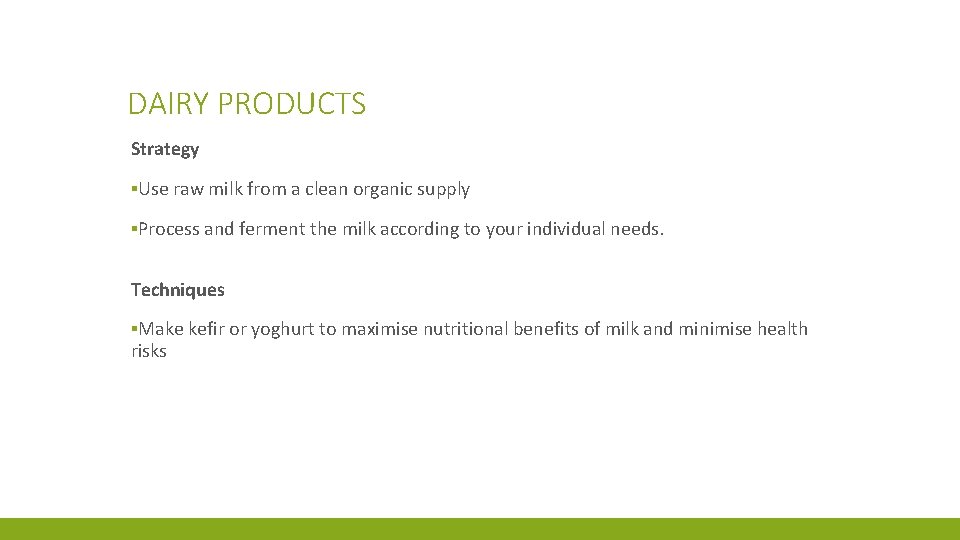 DAIRY PRODUCTS

Strategy

▪Use raw milk from a clean organic supply

▪Process and ferment the milk according to your individual needs.

Techniques

▪Make kefir or yoghurt to maximise nutritional benefits of milk and minimise health risks